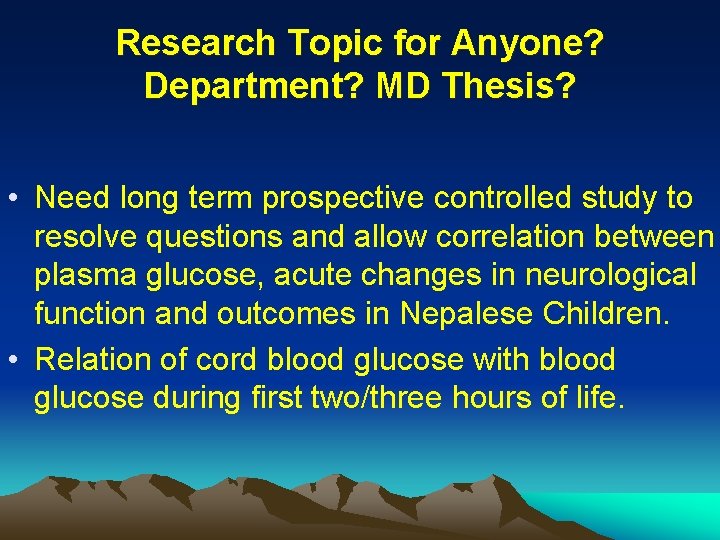 Research Topic for Anyone? Department? MD Thesis?

• Need long term prospective controlled study to resolve questions and allow correlation between plasma glucose, acute changes in neurological function and outcomes in Nepalese Children.
• Relation of cord blood glucose with blood glucose during first two/three hours of life.